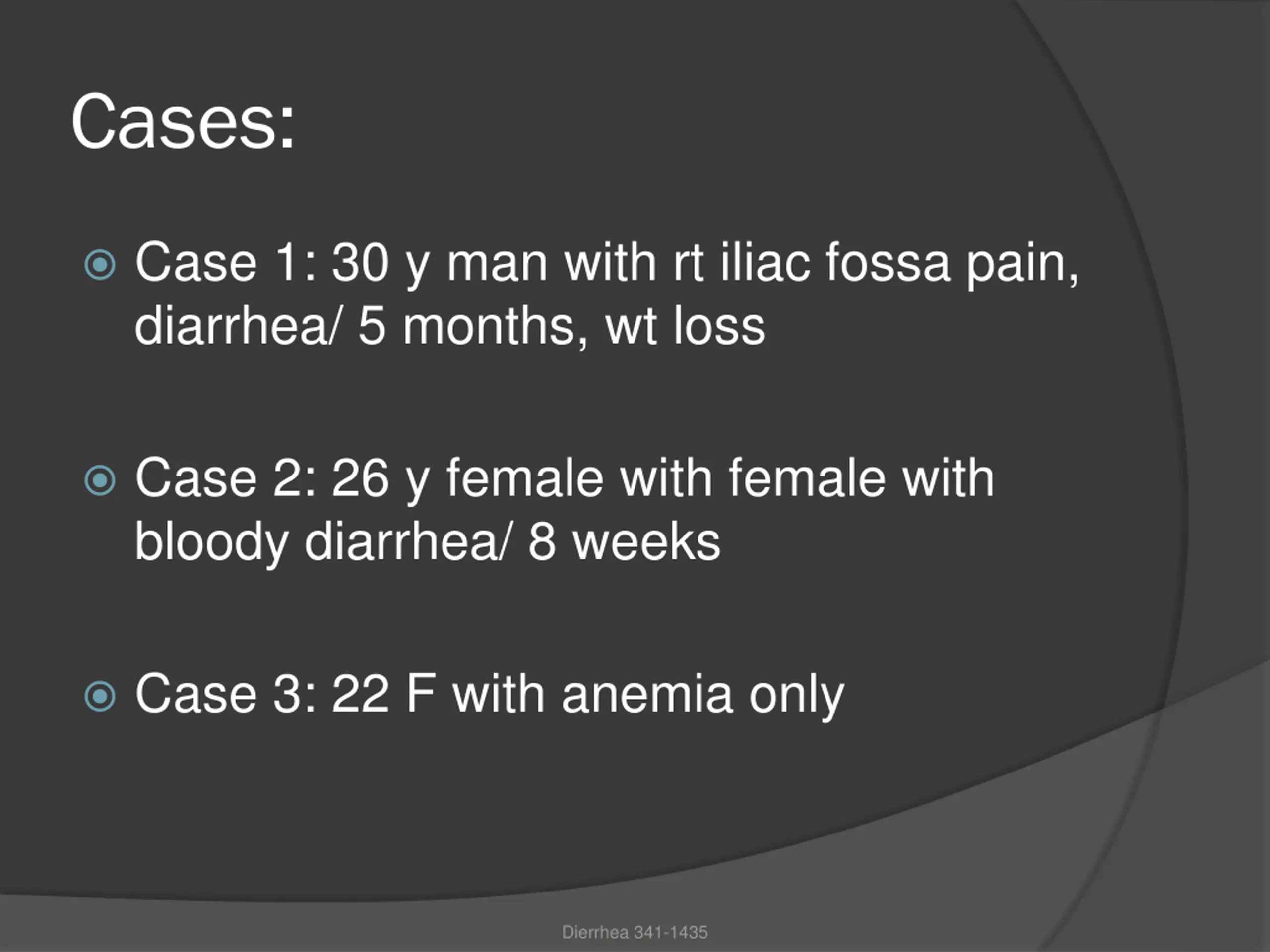 Cases:

Case 1: 30 y man with rt iliac fossa pain, diarrhea/ 5 months, wt loss

Case 2: 26 y female with female with bloody diarrhea/ 8 weeks

Case 3: 22 F with anemia only

Dierrhea 341-1435